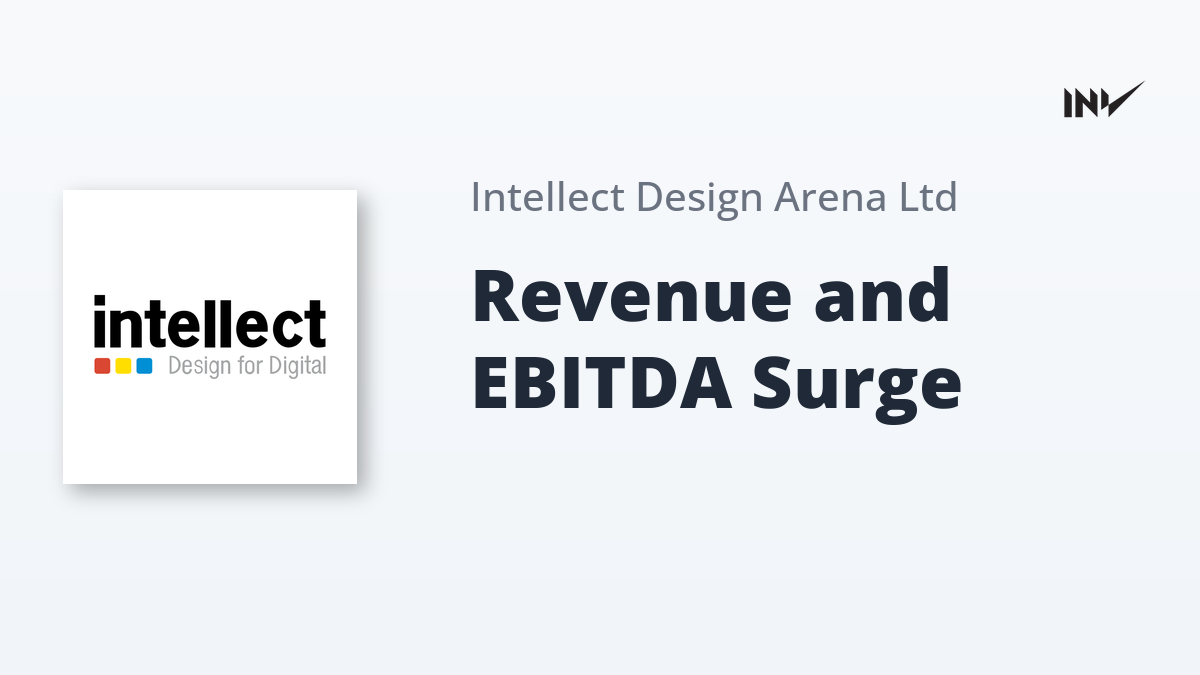 INV

intellect
Design for Digital

Intellect Design Arena Ltd

Revenue and EBITDA Surge